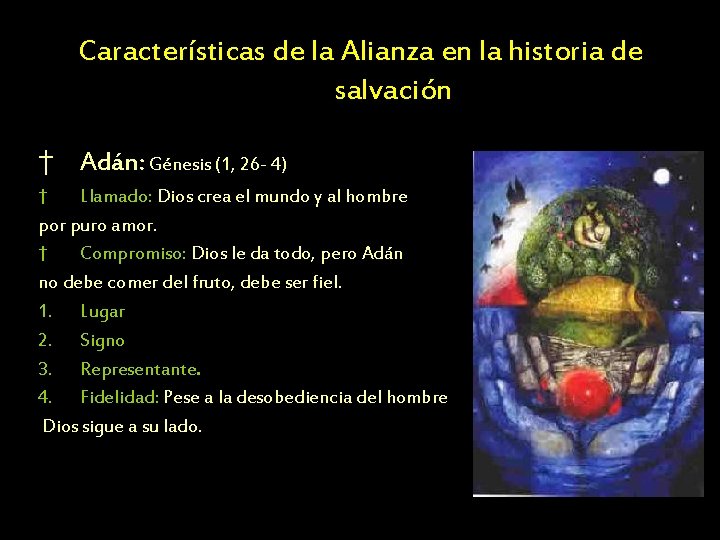 Características de la Alianza en la historia de salvación

† Adán: Génesis (1, 26- 4)

† Llamado: Dios crea el mundo y al hombre por puro amor.

† Compromiso: Dios le da todo, pero Adán no debe comer del fruto, debe ser fiel.

1. Lugar

2. Signo

3. Representante.

4. Fidelidad: Pese a la desobediencia del hombre Dios sigue a su lado.